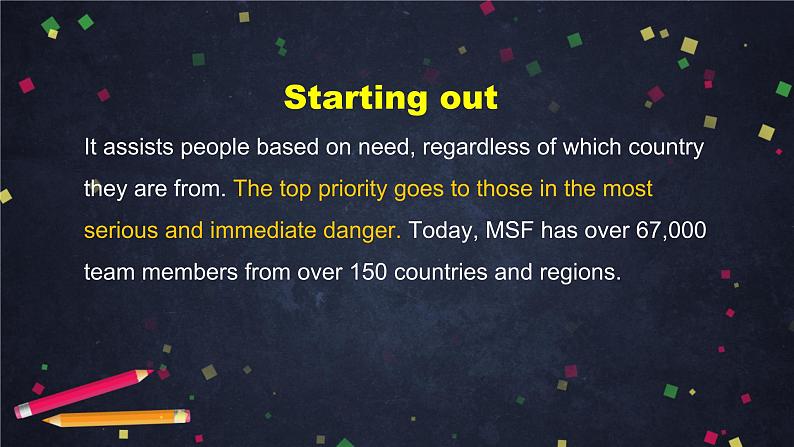 Starting out

It assists people based on need, regardless of which country they are from. The top priority goes to those in the most serious and immediate danger. Today, MSF has over 67,000 team members from over 150 countries and regions.